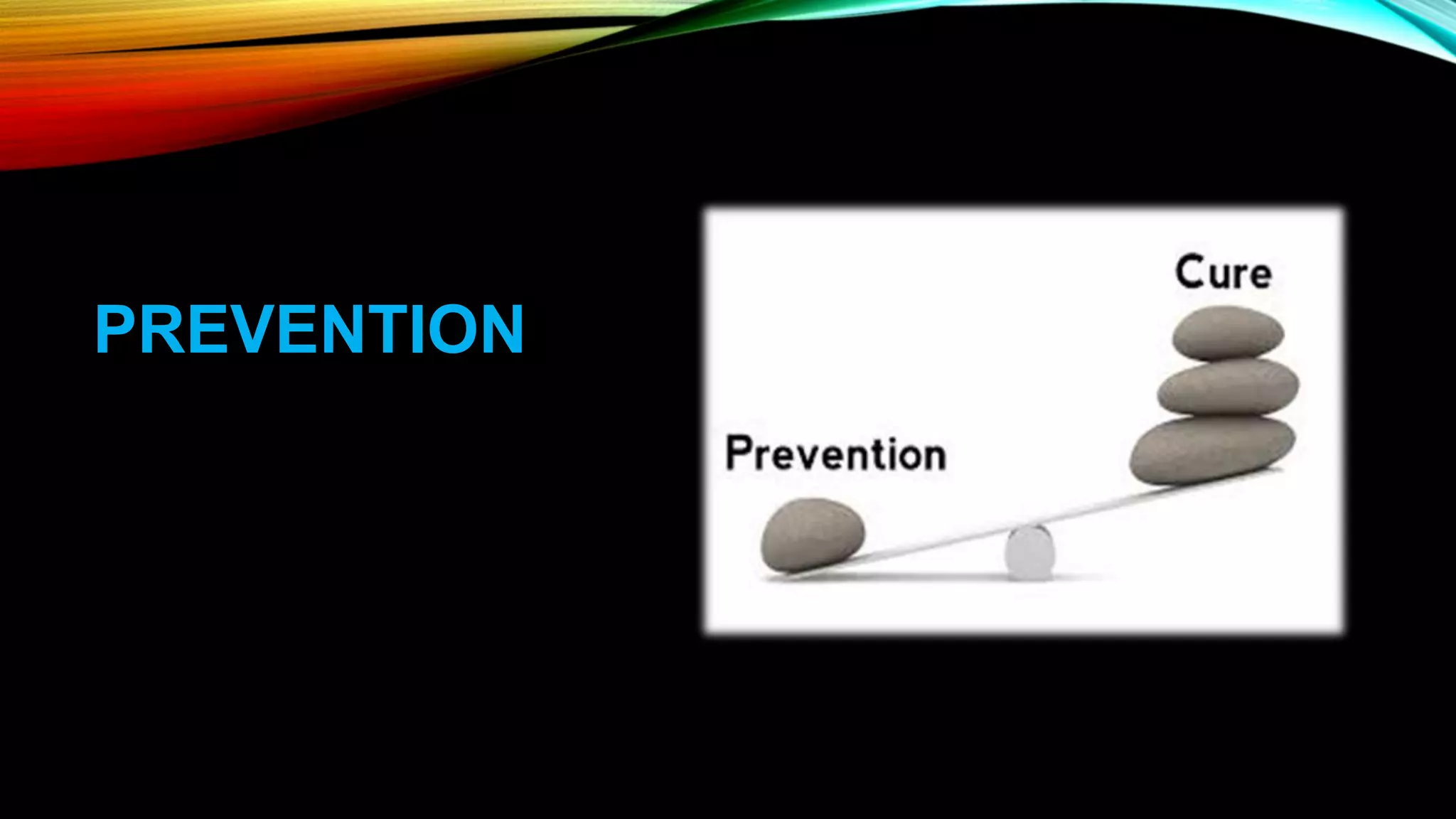 PREVENTION

Cure

Prevention